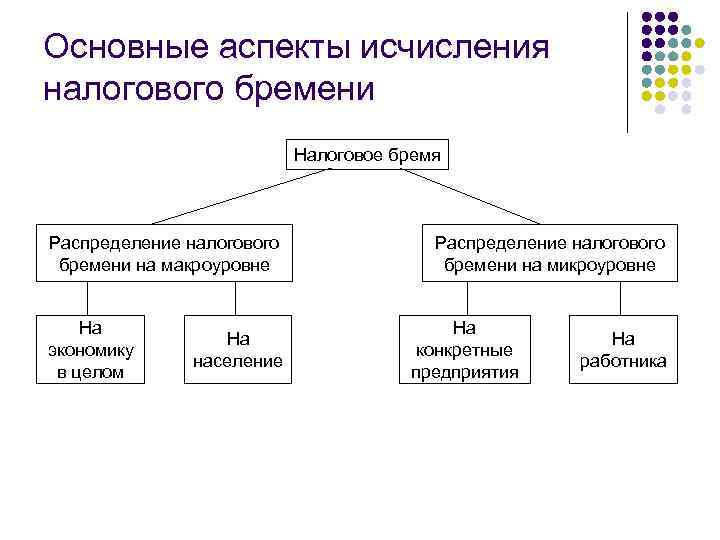 Основные аспекты исчисления налогового бремени

Налоговое бремя

Распределение налогового бремени на макроуровне

Распределение налогового бремени на микроуровне

На экономику в целом

На население

На конкретные предприятия

На работника